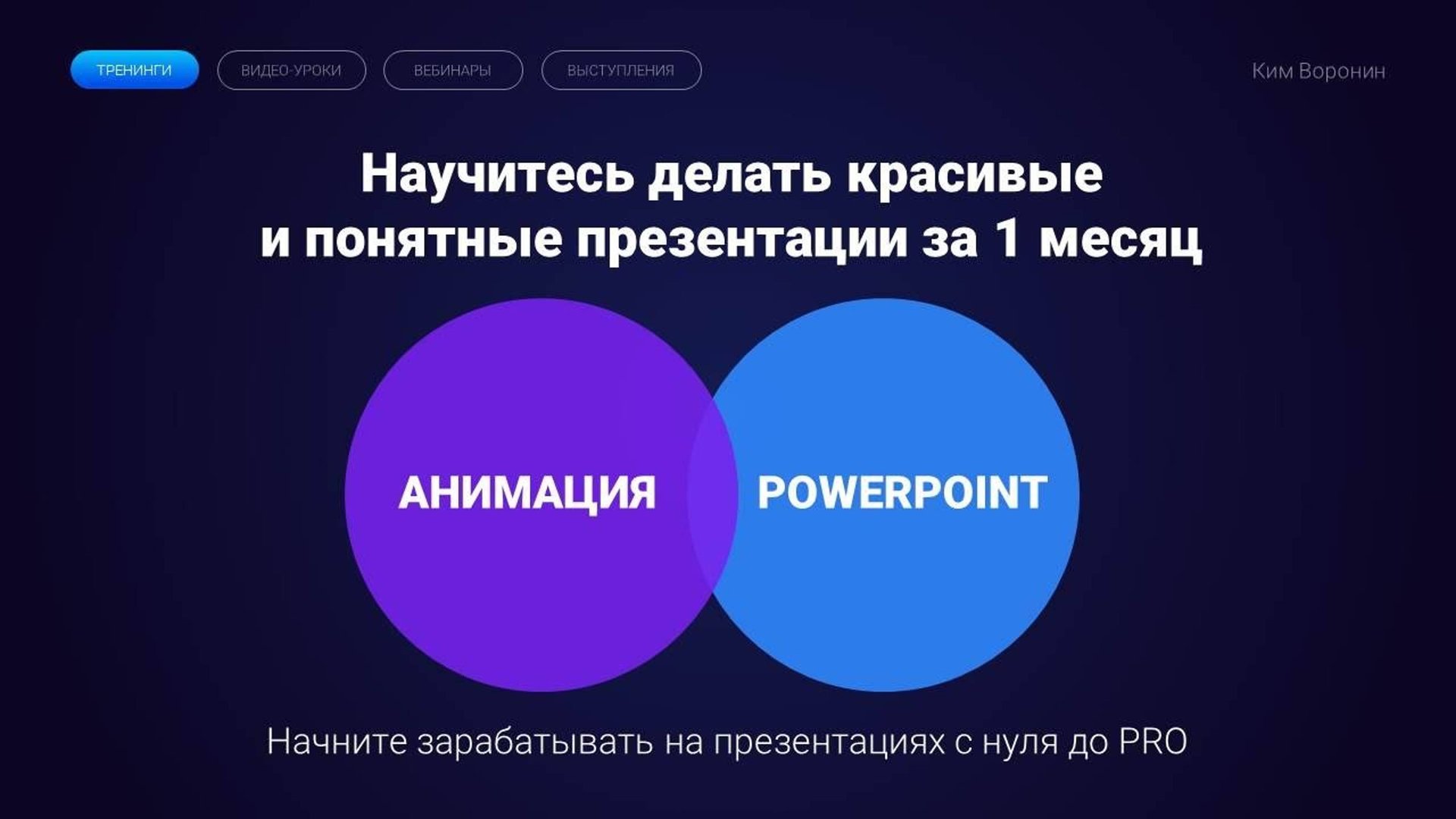 ТРЕНИНГИ ВИДЕО-УРОКИ ВЕБИНАРЫ ВЫСТУПЛЕНИЯ

Ким Воронин

Научитесь делать красивые и понятные презентации за 1 месяц

АНИМАЦИЯ

POWERPOINT

Начните зарабатывать на презентациях с нуля до PRO